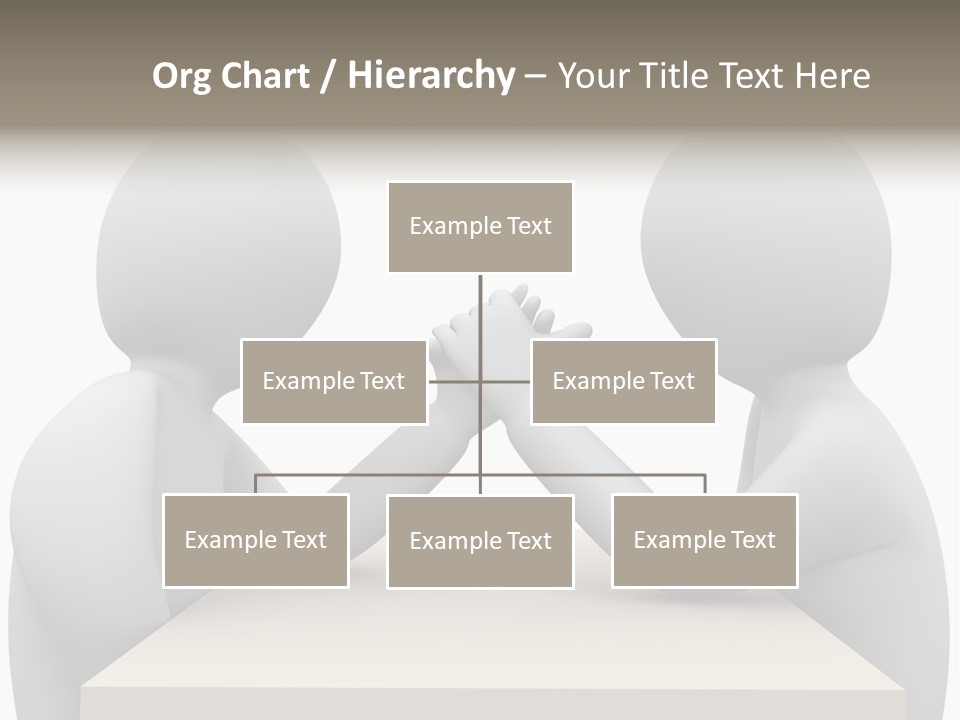 Org Chart / Hierarchy – Your Title Text Here

Example Text

Example Text

Example Text

Example Text

Example Text

Example Text